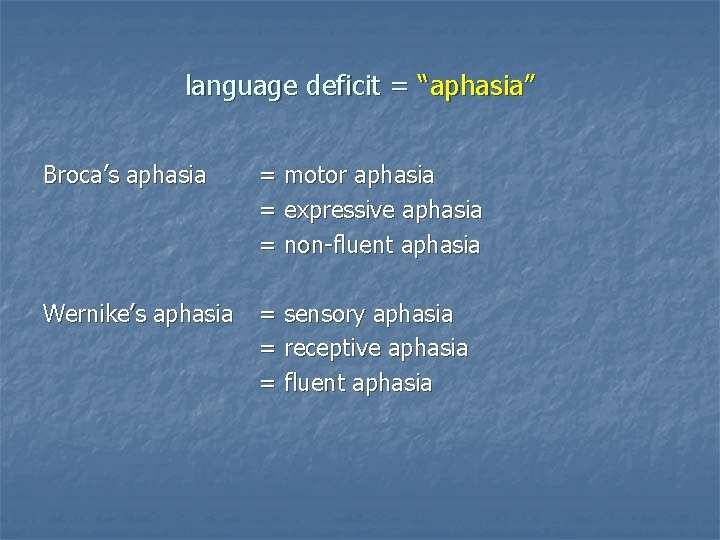 language deficit = “aphasia”

Broca’s aphasia = motor aphasia
= expressive aphasia
= non-fluent aphasia

Wernike’s aphasia = sensory aphasia
= receptive aphasia
= fluent aphasia